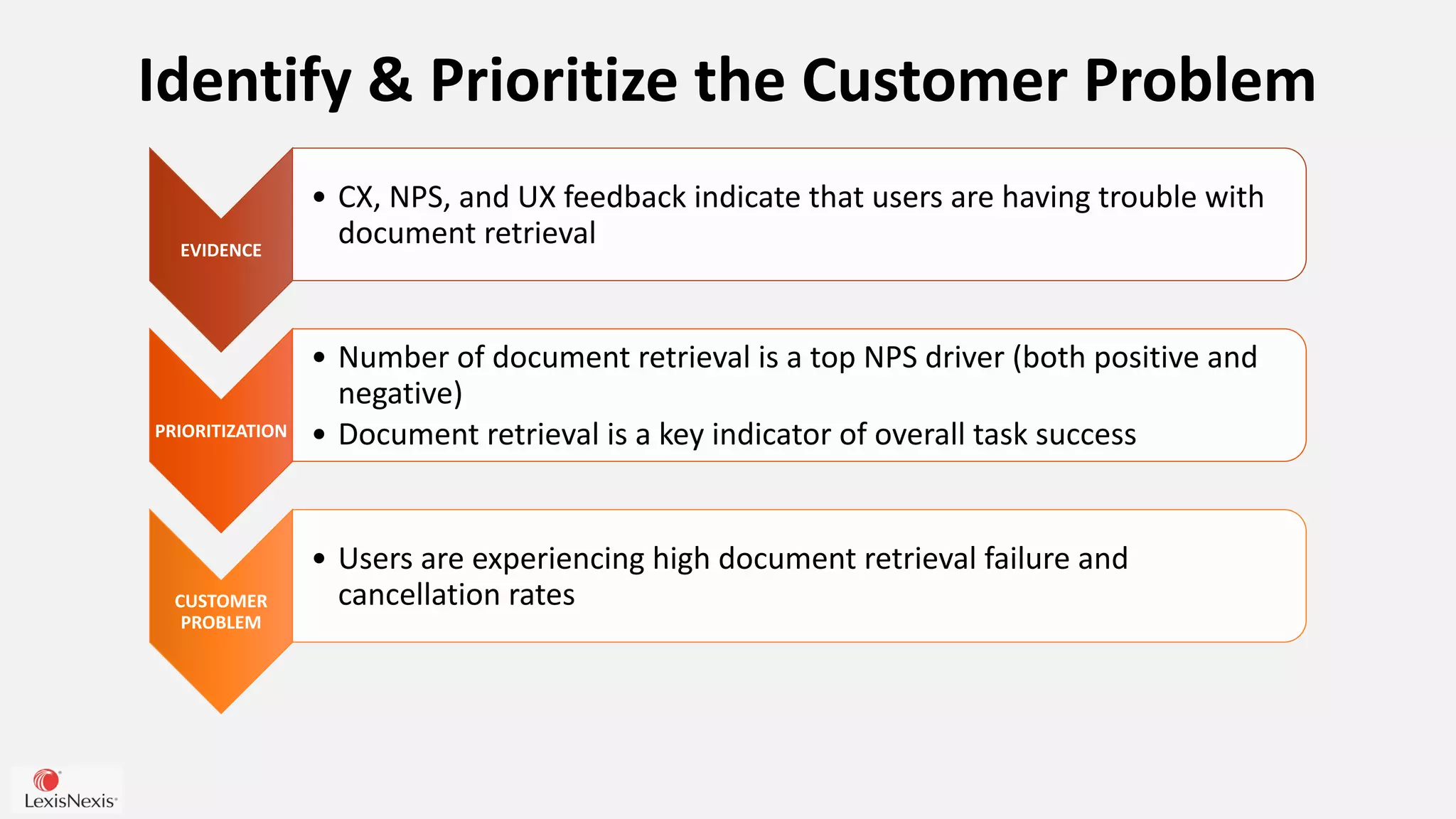 Identify & Prioritize the Customer Problem

EVIDENCE

• CX, NPS, and UX feedback indicate that users are having trouble with document retrieval

PRIORITIZATION

• Number of document retrieval is a top NPS driver (both positive and negative)
• Document retrieval is a key indicator of overall task success

CUSTOMER PROBLEM

• Users are experiencing high document retrieval failure and cancellation rates

LexisNexis